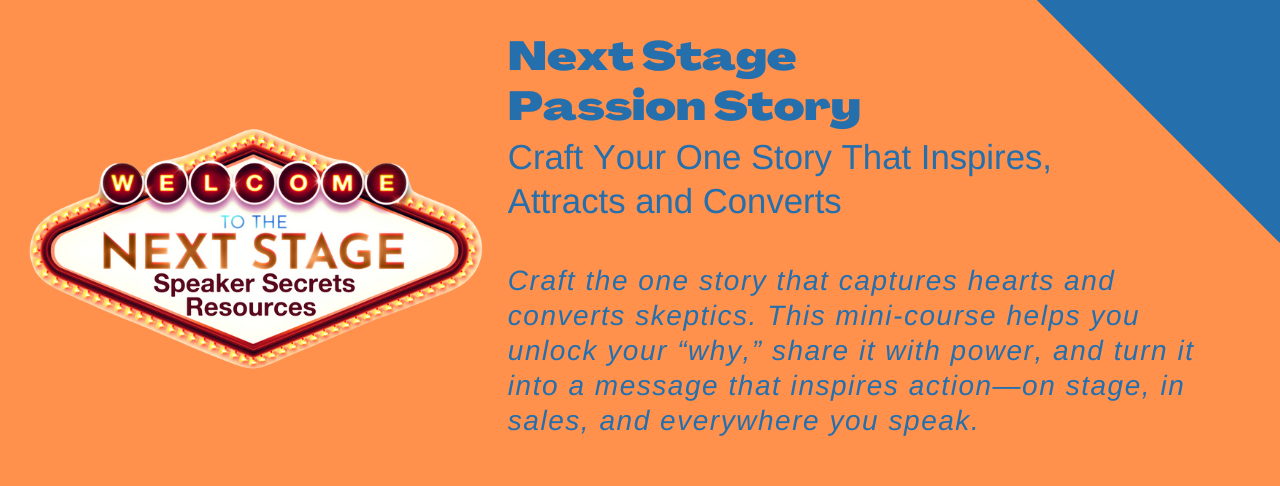 WELCOME
TO THE
NEXT STAGE
Speaker Secrets
Resources

Next Stage
Passion Story

Craft Your One Story That Inspires, Attracts and Converts

Craft the one story that captures hearts and converts skeptics. This mini-course helps you unlock your “why,” share it with power, and turn it into a message that inspires action—on stage, in sales, and everywhere you speak.